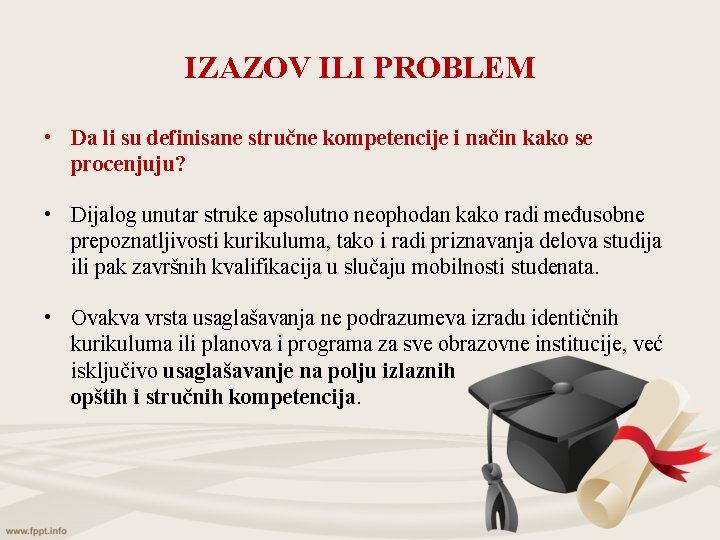 IZAZOV ILI PROBLEM

• Da li su definisane stručne kompetencije i način kako se procenjuju?

• Dijalog unutar struke apsolutno neophodan kako radi međusobne prepoznatljivosti kurikuluma, tako i radi priznavanja delova studija ili pak završnih kvalifikacija u slučaju mobilnosti studenata.

• Ovakva vrsta usaglašavanja ne podrazumeva izradu identičnih kurikuluma ili planova i programa za sve obrazovne institucije, već isključivo usaglašavanje na polju izlaznih opštih i stručnih kompetencija.

www.fppt.info